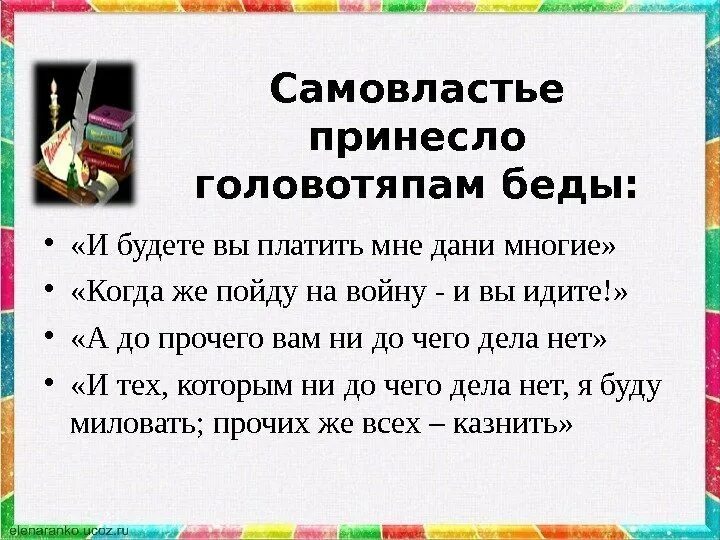 Самовластье принесло головотяпам беды:

• «И будете вы платить мне дани многие»
• «Когда же пойду на войну - и вы идите!»
• «А до прочего вам ни до чего дела нет»
• «И тех, которым ни до чего дела нет, я буду миловать; прочих же всех – казнить»

elenaranko.ucoz.ru